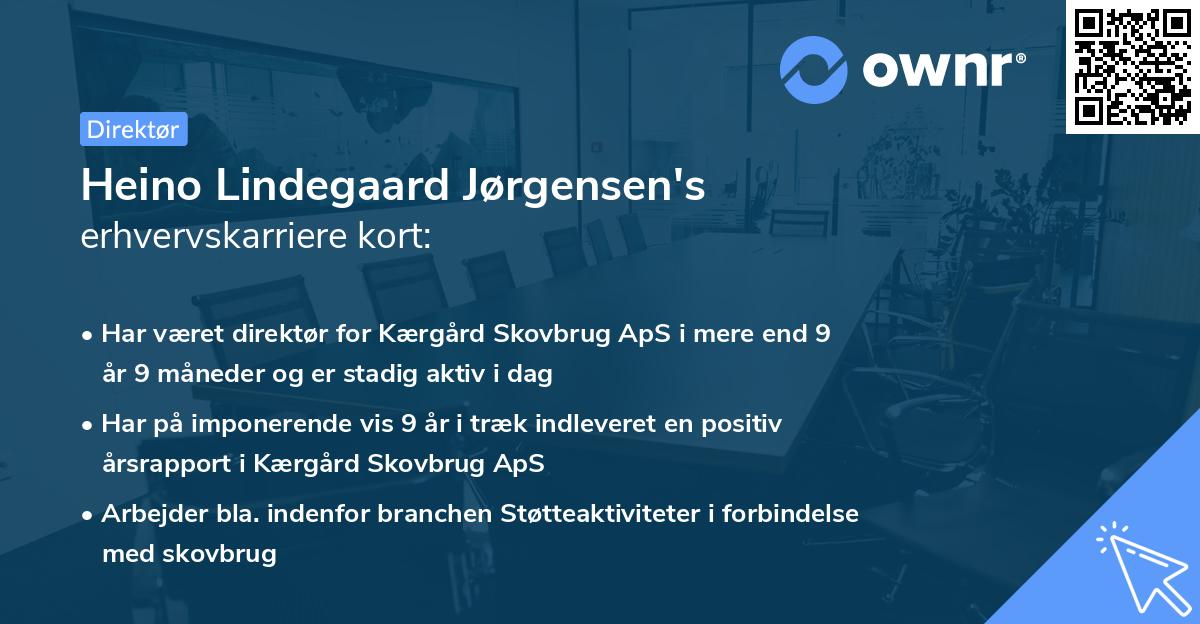 ownr®

Direktør

Heino Lindegaard Jørgensen's
erhvervskarriere kort:

• Har været direktør for Kærgård Skovbrug ApS i mere end 9 år 9 måneder og er stadig aktiv i dag

• Har på imponerende vis 9 år i træk indleveret en positiv årsrapport i Kærgård Skovbrug ApS

• Arbejder bla. indenfor branchen Støtteaktiviteter i forbindelse med skovbrug